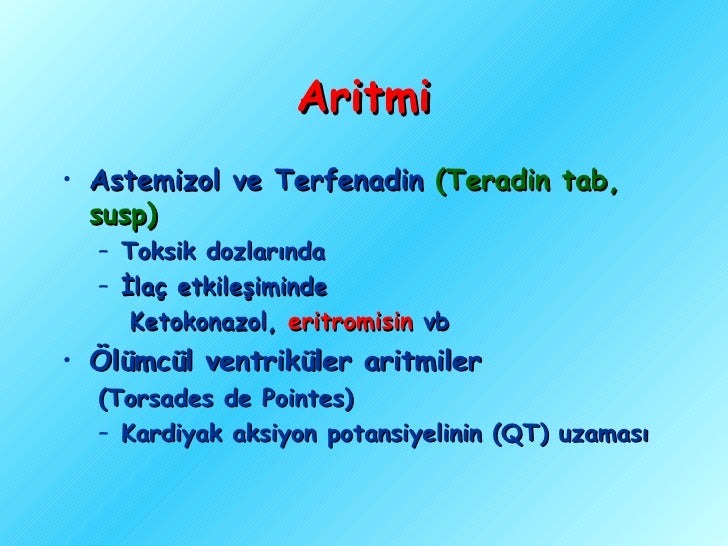 Aritmi

• Astemizol ve Terfenadin (Teradin tab, susp)
– Toksik dozlarında
– İlaç etkileşiminde
Ketokonazol, eritromisin vb
• Ölümcül ventriküler aritmiler
(Torsades de Pointes)
– Kardiyak aksiyon potansiyelinin (QT) uzaması